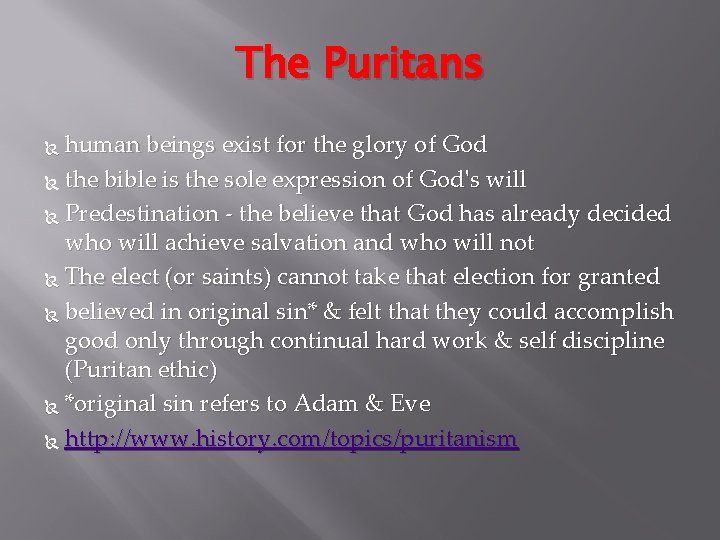 The Puritans

human beings exist for the glory of God

the bible is the sole expression of God's will

Predestination - the believe that God has already decided who will achieve salvation and who will not

The elect (or saints) cannot take that election for granted

believed in original sin* & felt that they could accomplish good only through continual hard work & self discipline (Puritan ethic)

*original sin refers to Adam & Eve

http://www.history.com/topics/puritanism